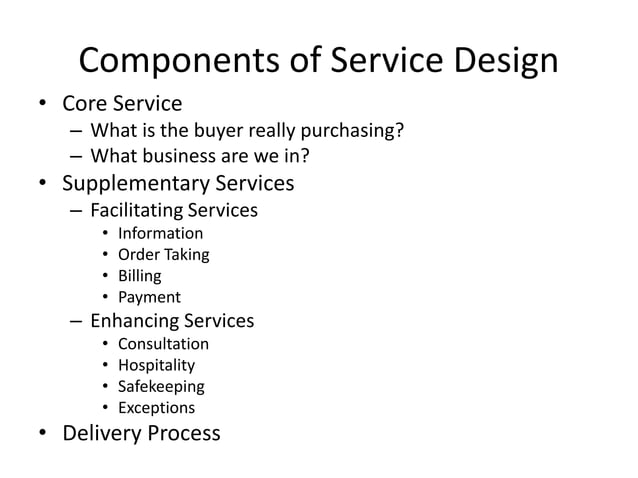 Components of Service Design

• Core Service
– What is the buyer really purchasing?
– What business are we in?
• Supplementary Services
– Facilitating Services
• Information
• Order Taking
• Billing
• Payment
– Enhancing Services
• Consultation
• Hospitality
• Safekeeping
• Exceptions
• Delivery Process